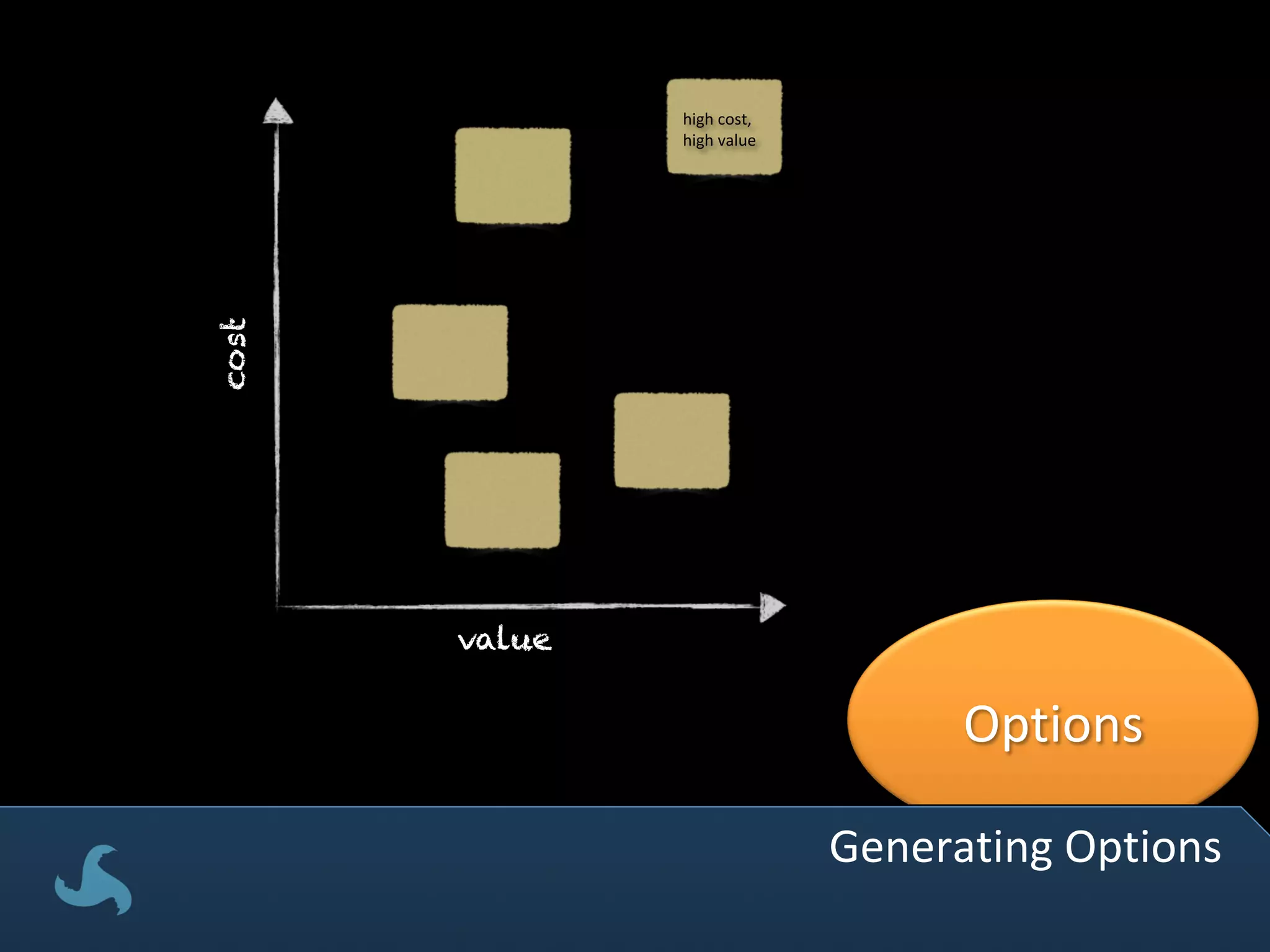 high cost, high value

cost

value

Options

Generating Options